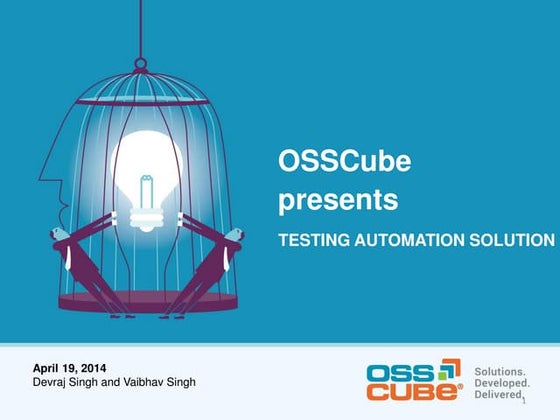 OSSCube presents

TESTING AUTOMATION SOLUTION

April 19, 2014
Devraj Singh and Vaibhav Singh

OSS CUBE®
Solutions. Developed. Delivered.

1